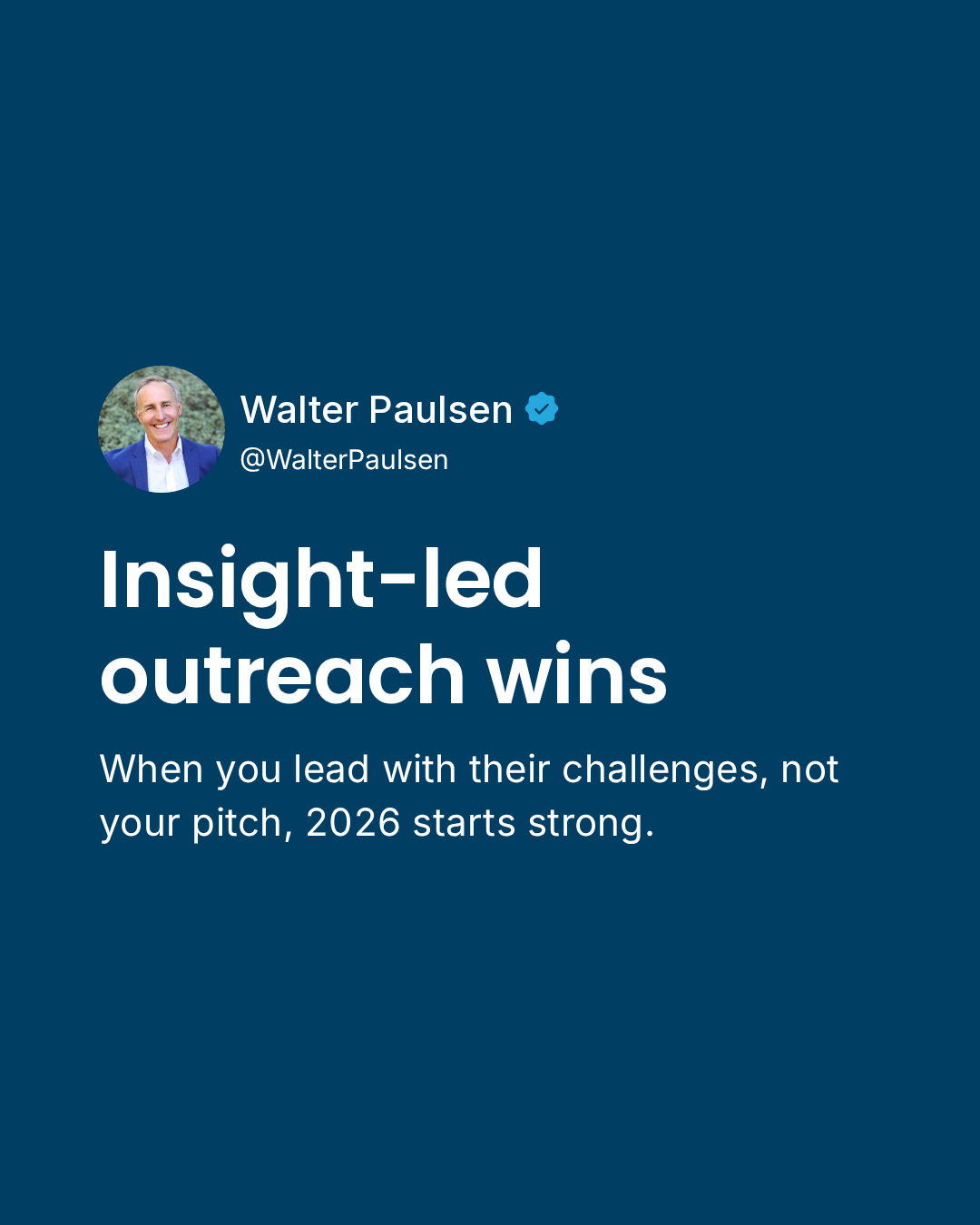 Walter Paulsen
@WalterPaulsen

Insight-led outreach wins

When you lead with their challenges, not your pitch, 2026 starts strong.